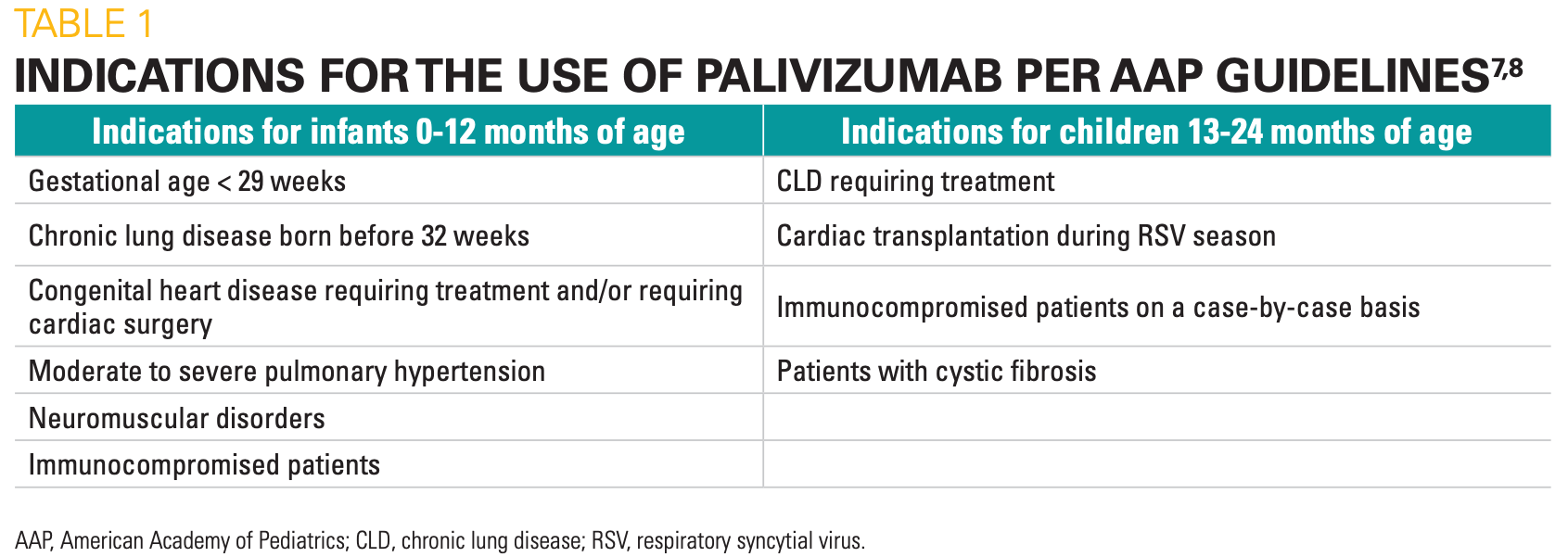 TABLE 1

INDICATIONS FOR THE USE OF PALIVIZUMAB PER AAP GUIDELINES$^{7,8}$

| Indications for infants 0-12 months of age | Indications for children 13-24 months of age |
|---|---|
| Gestational age < 29 weeks | CLD requiring treatment |
| Chronic lung disease born before 32 weeks | Cardiac transplantation during RSV season |
| Congenital heart disease requiring treatment and/or requiring cardiac surgery | Immunocompromised patients on a case-by-case basis |
| Moderate to severe pulmonary hypertension | Patients with cystic fibrosis |
| Neuromuscular disorders | |
| Immunocompromised patients | |

AAP, American Academy of Pediatrics; CLD, chronic lung disease; RSV, respiratory syncytial virus.